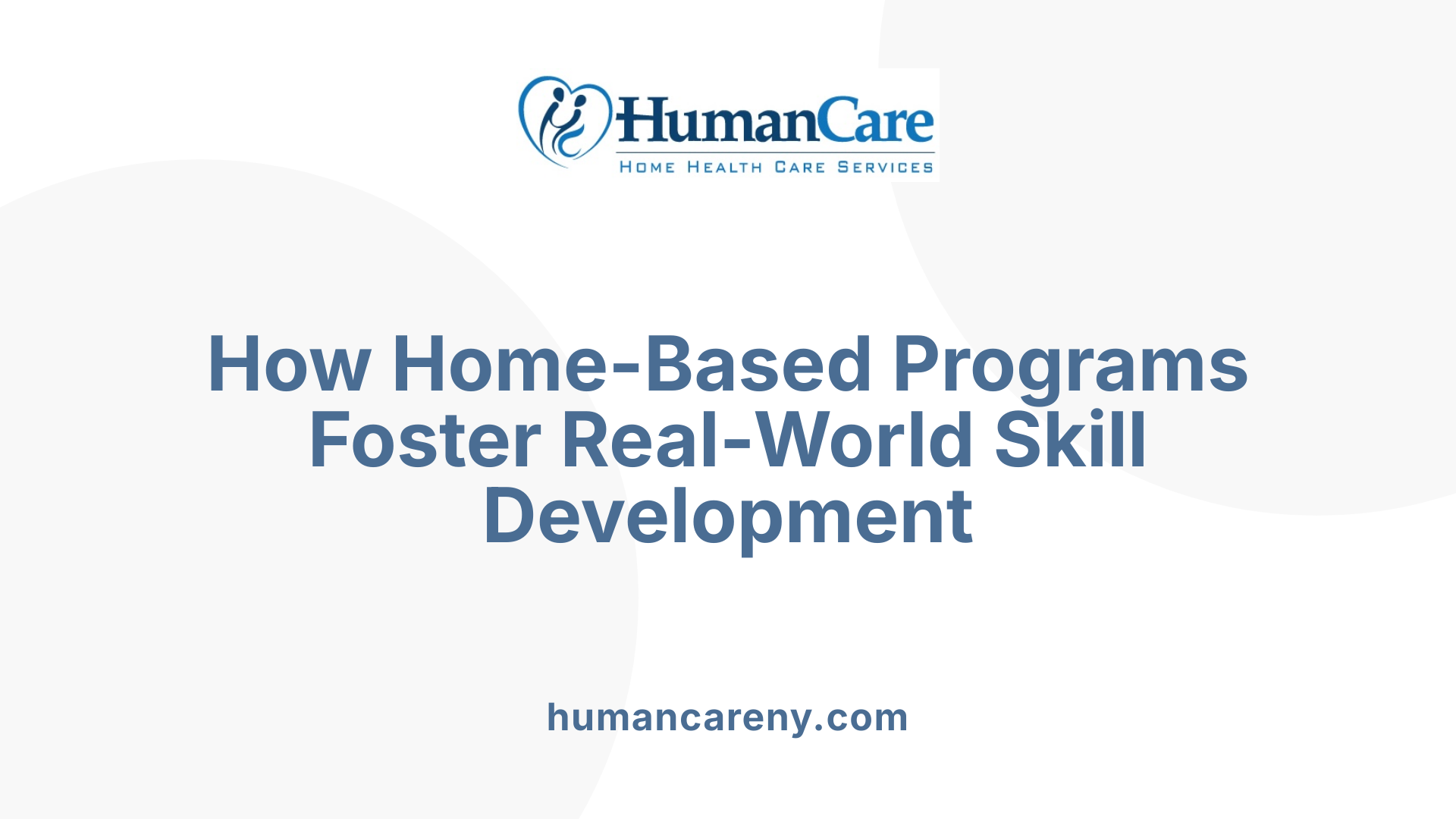 HumanCare
HOME HEALTH CARE SERVICES

How Home-Based Programs Foster Real-World Skill Development

humancareny.com